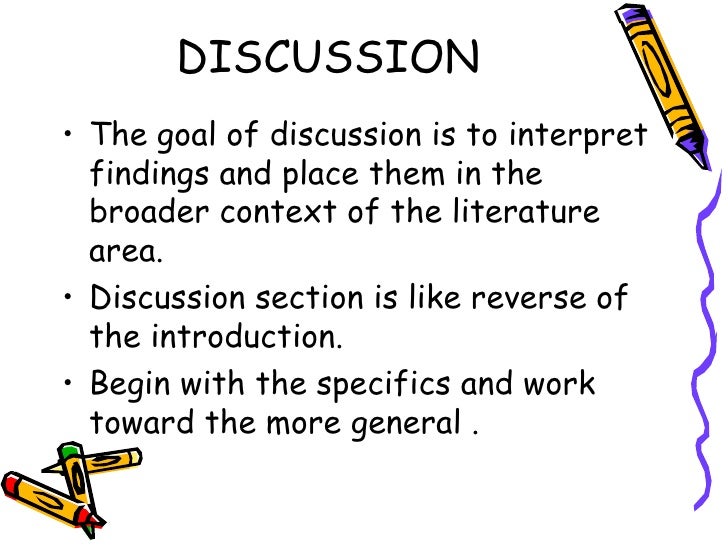 DISCUSSION

• The goal of discussion is to interpret findings and place them in the broader context of the literature area.

• Discussion section is like reverse of the introduction.

• Begin with the specifics and work toward the more general .